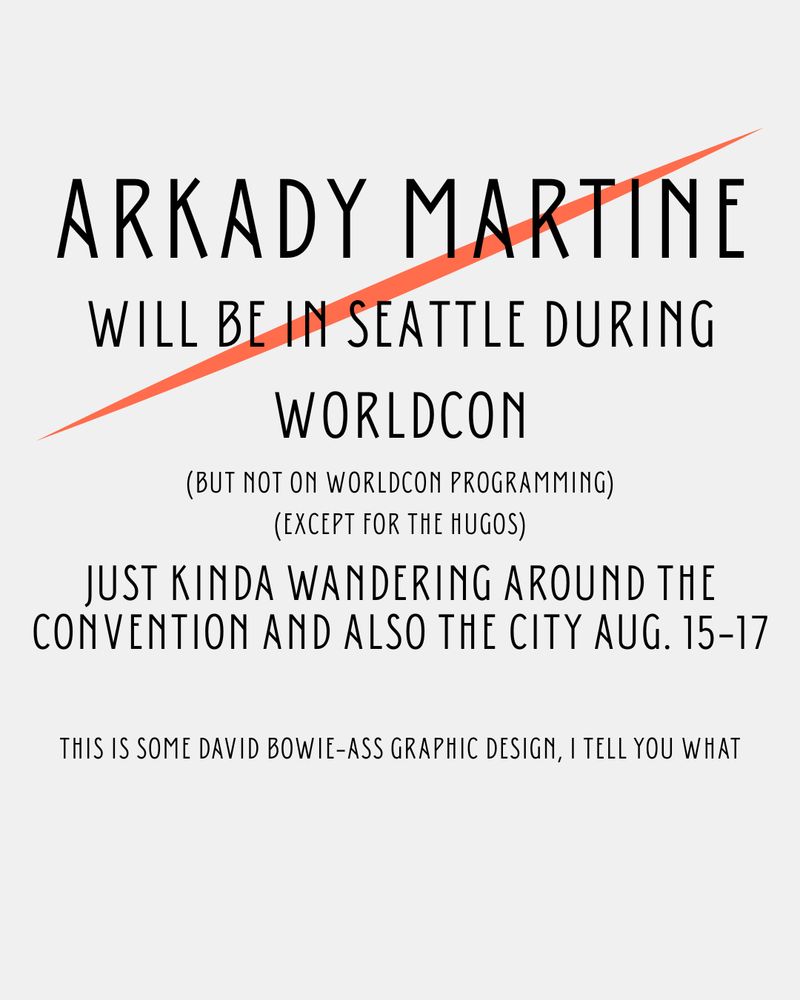 ARKADY MARTINE

WILL BE IN SEATTLE DURING WORLDCON

(BUT NOT ON WORLDCON PROGRAMMING)
(EXCEPT FOR THE HUGOS)

JUST KINDA WANDERING AROUND THE CONVENTION AND ALSO THE CITY AUG. 15-17

THIS IS SOME DAVID BOWIE-ASS GRAPHIC DESIGN, I TELL YOU WHAT